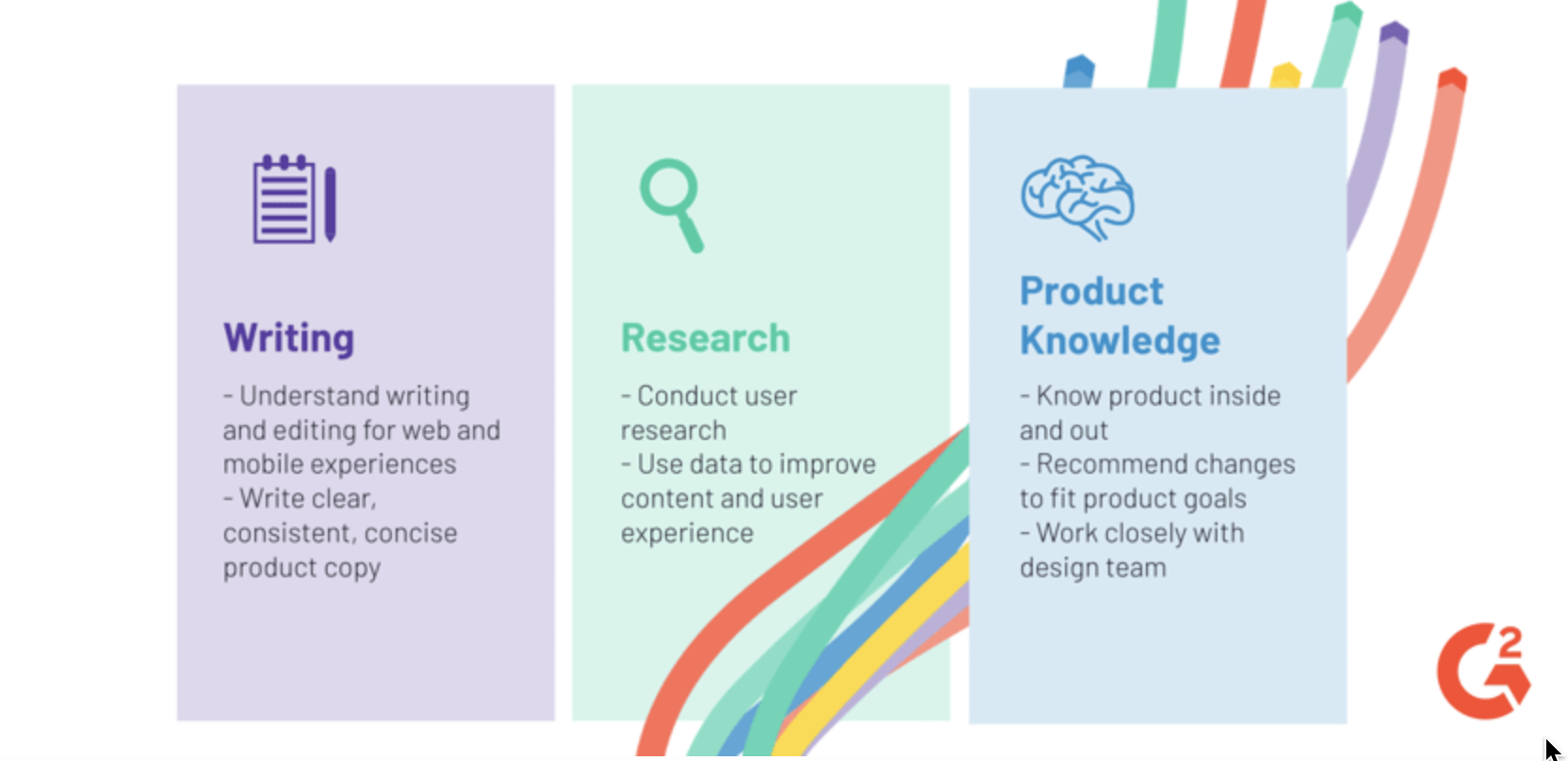 Writing

- Understand writing and editing for web and mobile experiences
- Write clear, consistent, concise product copy

Research

- Conduct user research
- Use data to improve content and user experience

Product Knowledge

- Know product inside and out
- Recommend changes to fit product goals
- Work closely with design team

G2